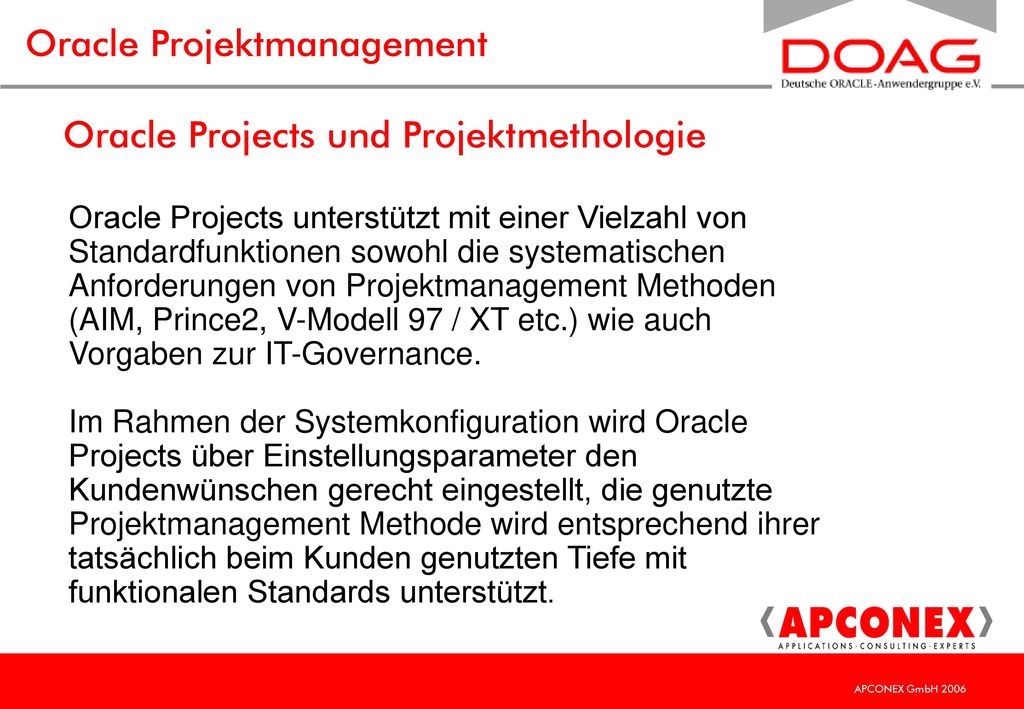 Oracle Projektmanagement

DOAG
Deutsche ORACLE-Anwendergruppe e.V.

Oracle Projects und Projektmethologie

Oracle Projects unterstützt mit einer Vielzahl von Standardfunktionen sowohl die systematischen Anforderungen von Projektmanagement Methoden (AIM, Prince2, V-Modell 97 / XT etc.) wie auch Vorgaben zur IT-Governance.

Im Rahmen der Systemkonfiguration wird Oracle Projects über Einstellungsparameter den Kundenwünschen gerecht eingestellt, die genutzte Projektmanagement Methode wird entsprechend ihrer tatsächlich beim Kunden genutzten Tiefe mit funktionalen Standards unterstützt.

APCONEX
APPLICATIONS · CONSULTING · EXPERTS

APCONEX GmbH 2006